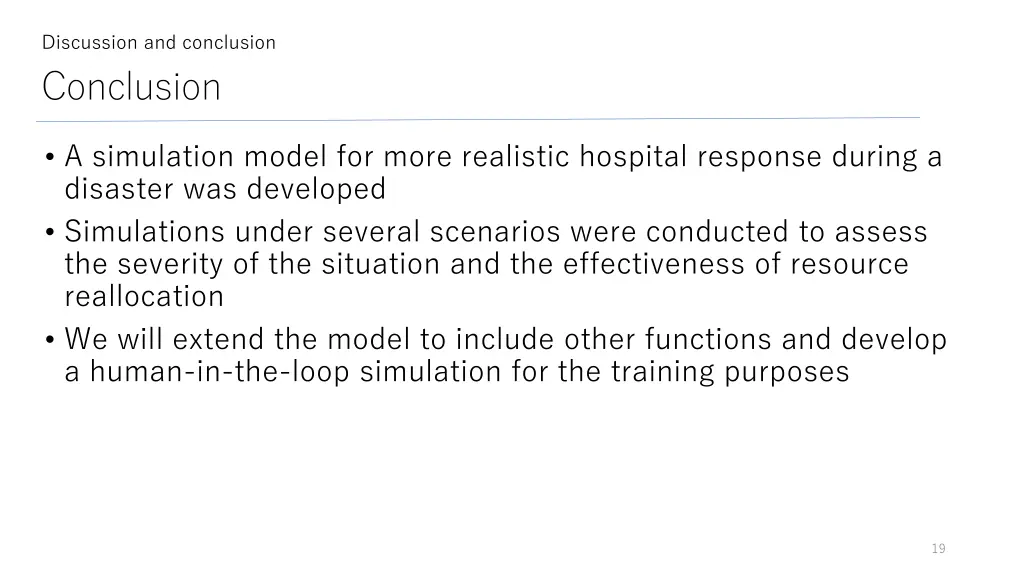 Discussion and conclusion

Conclusion

• A simulation model for more realistic hospital response during a disaster was developed
• Simulations under several scenarios were conducted to assess the severity of the situation and the effectiveness of resource reallocation
• We will extend the model to include other functions and develop a human-in-the-loop simulation for the training purposes

19